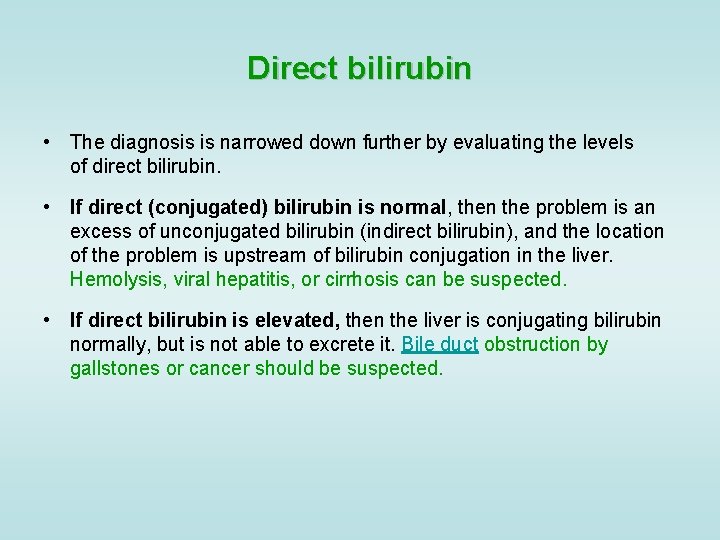 Direct bilirubin

• The diagnosis is narrowed down further by evaluating the levels of direct bilirubin.

• If direct (conjugated) bilirubin is normal, then the problem is an excess of unconjugated bilirubin (indirect bilirubin), and the location of the problem is upstream of bilirubin conjugation in the liver. Hemolysis, viral hepatitis, or cirrhosis can be suspected.

• If direct bilirubin is elevated, then the liver is conjugating bilirubin normally, but is not able to excrete it. Bile duct obstruction by gallstones or cancer should be suspected.